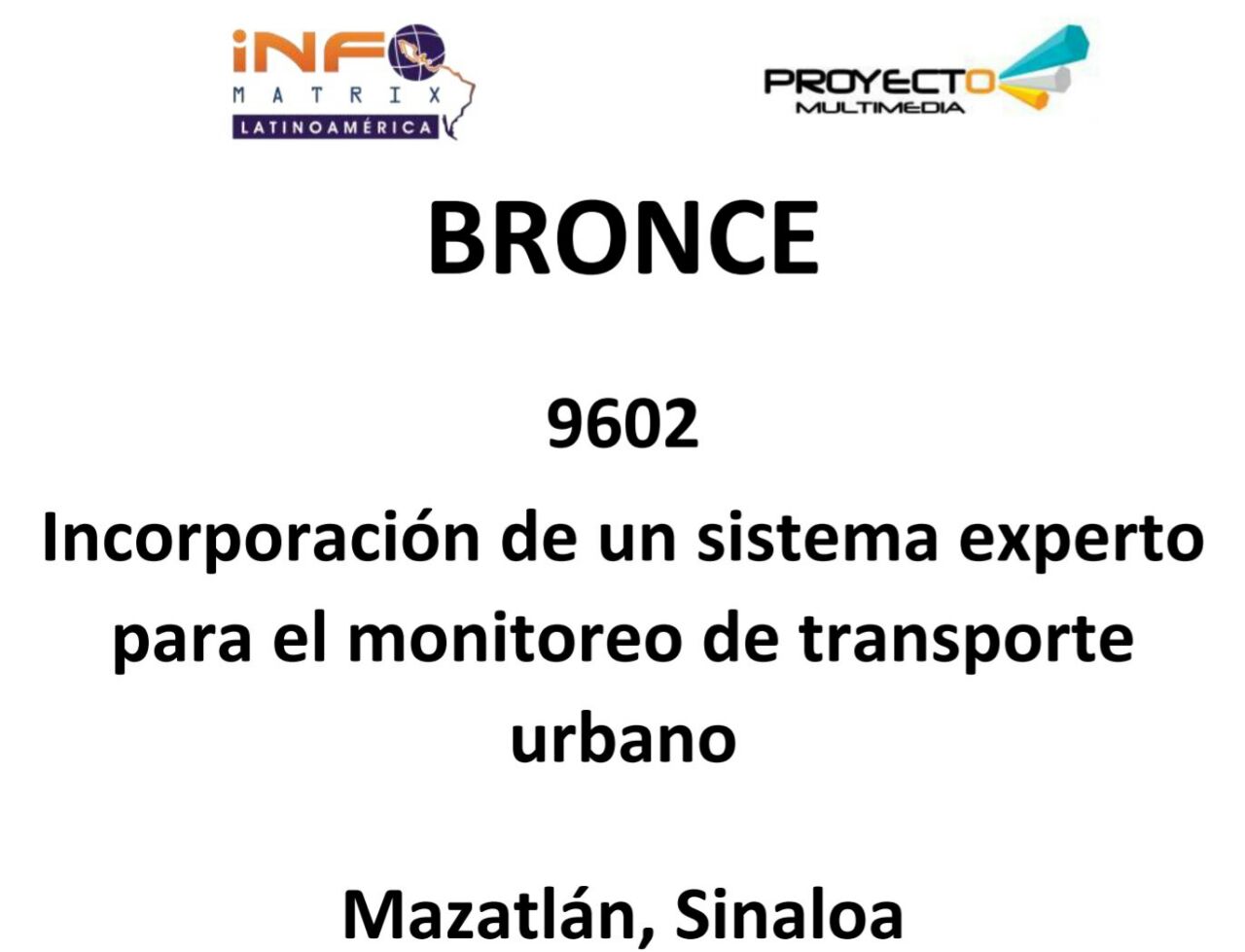 iNFO
MATRIX
LATINOAMÉRICA

PROYECTO
MULTIMEDIA

BRONCE

9602
Incorporación de un sistema experto para el monitoreo de transporte urbano

Mazatlán, Sinaloa